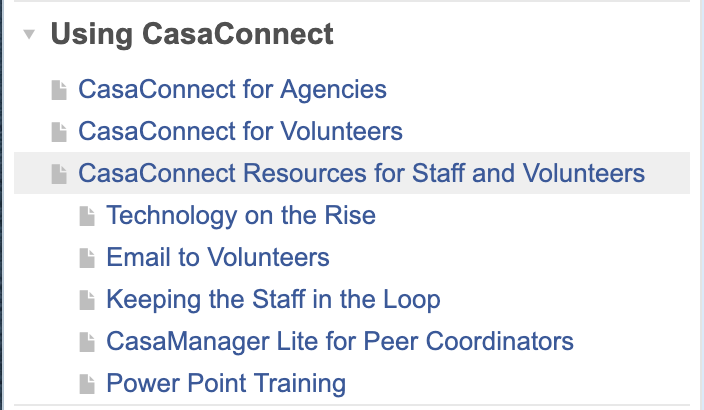 Using CasaConnect

CasaConnect for Agencies

CasaConnect for Volunteers

CasaConnect Resources for Staff and Volunteers

Technology on the Rise

Email to Volunteers

Keeping the Staff in the Loop

CasaManager Lite for Peer Coordinators

Power Point Training